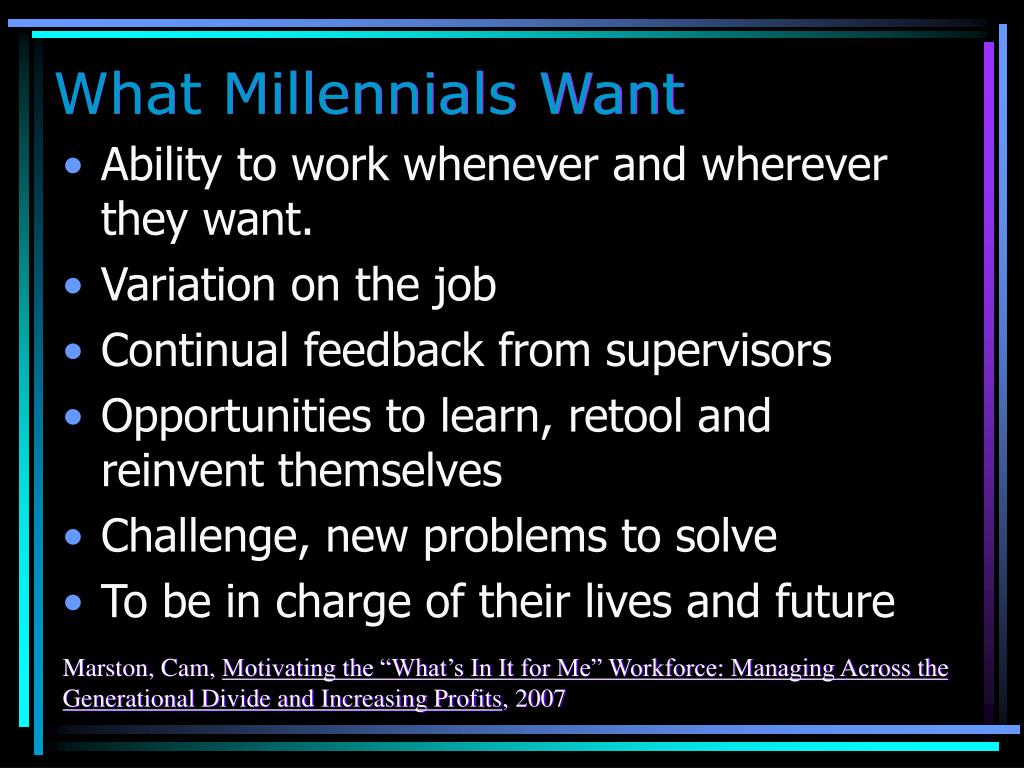 What Millennials Want

• Ability to work whenever and wherever they want.
• Variation on the job
• Continual feedback from supervisors
• Opportunities to learn, retool and reinvent themselves
• Challenge, new problems to solve
• To be in charge of their lives and future

Marston, Cam, Motivating the “What’s In It for Me” Workforce: Managing Across the Generational Divide and Increasing Profits, 2007